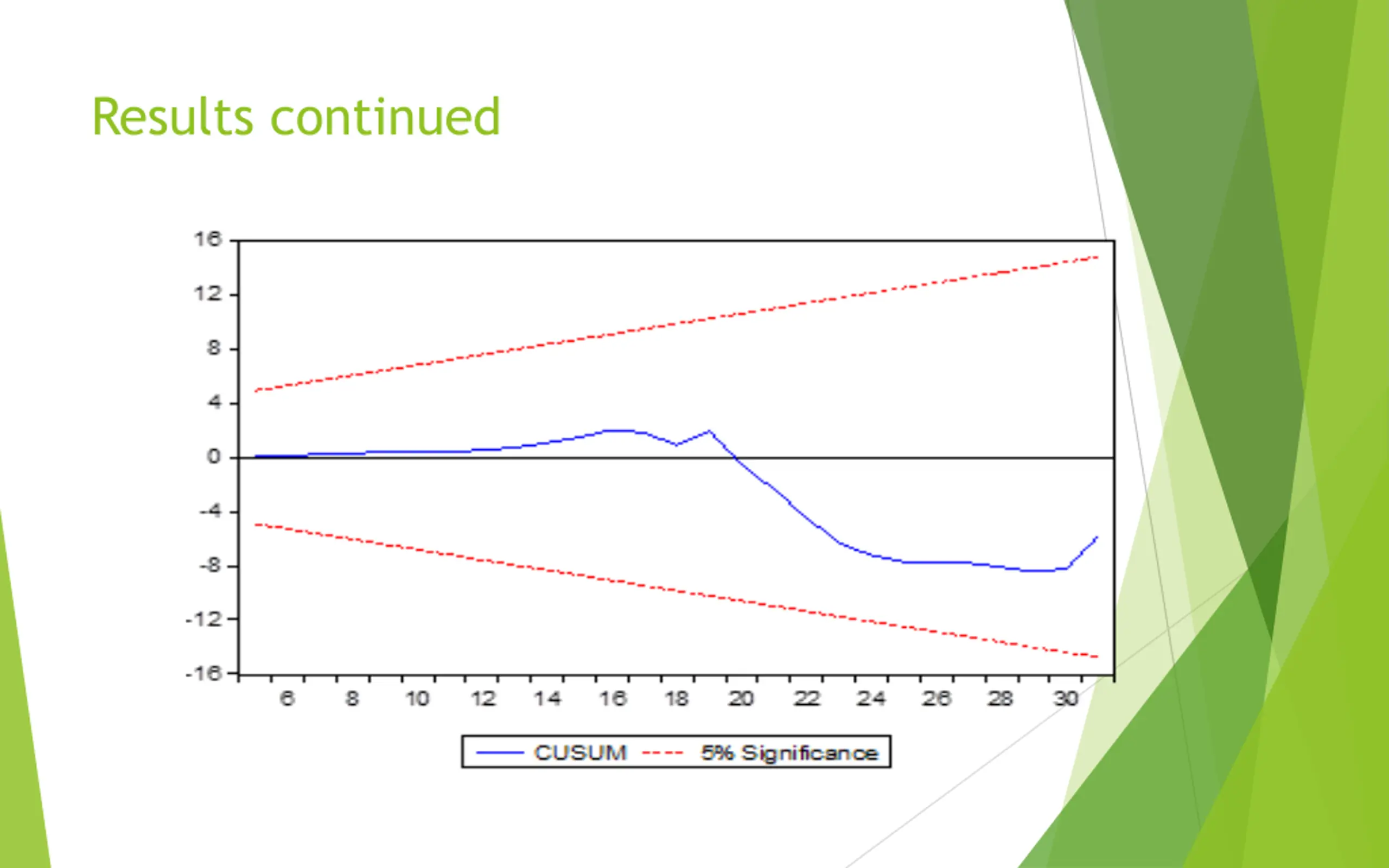 Results continued

16
12
8
4
0
-4
-8
-12
-16

6
8
10
12
14
16
18
20
22
24
26
28
30

CUSUM
5% Significance